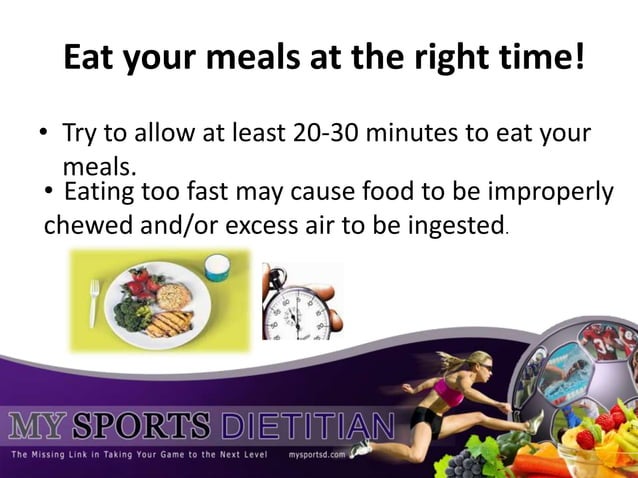 Eat your meals at the right time!

• Try to allow at least 20-30 minutes to eat your meals.

• Eating too fast may cause food to be improperly chewed and/or excess air to be ingested.

MY SPORTS DIETITIAN

The Missing Link in Taking Your Game to the Next Level mysportsd.com